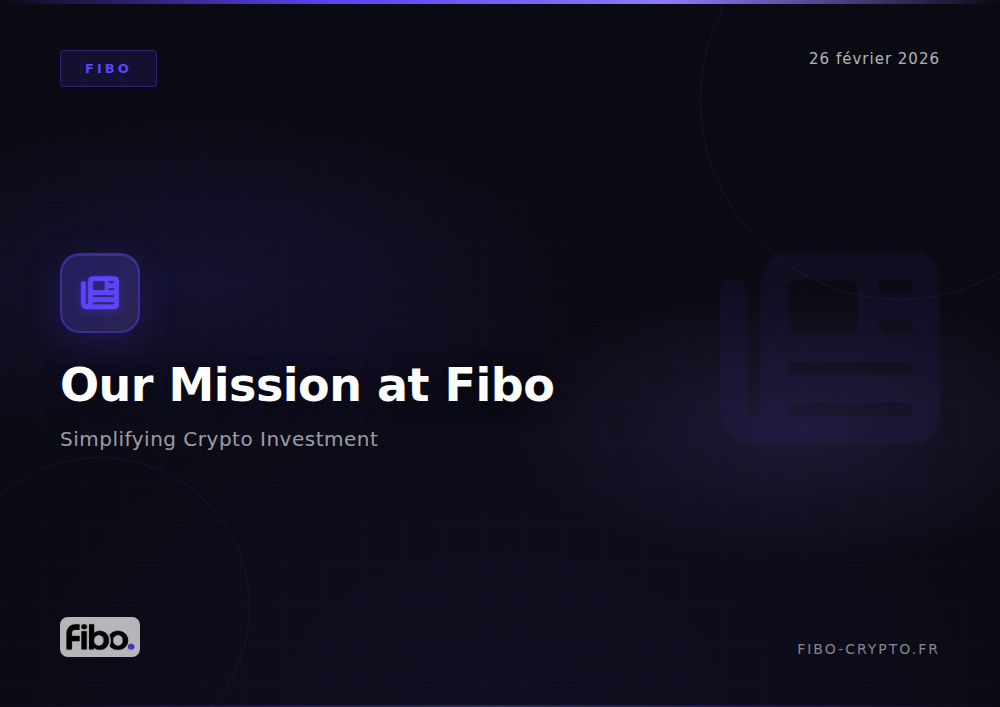 FIBO

26 février 2026

Our Mission at Fibo

Simplifying Crypto Investment

Fibo.

FIBO-CRYPTO.FR